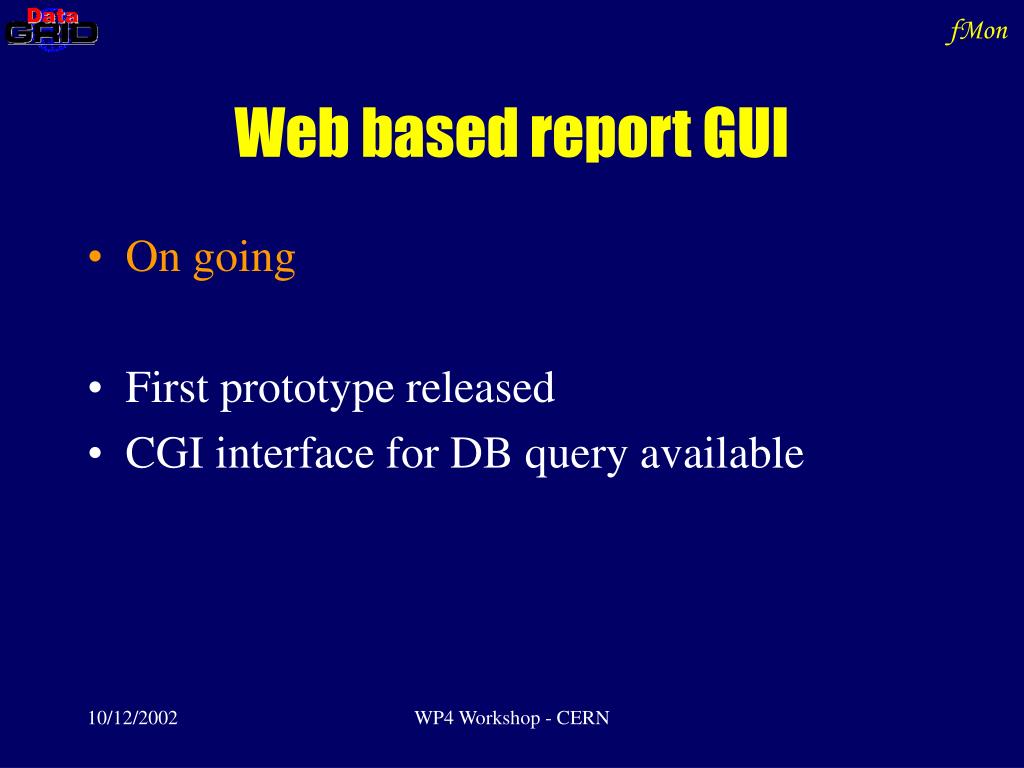 Data GRID

fMon

Web based report GUI

• On going

• First prototype released
• CGI interface for DB query available

10/12/2002

WP4 Workshop - CERN